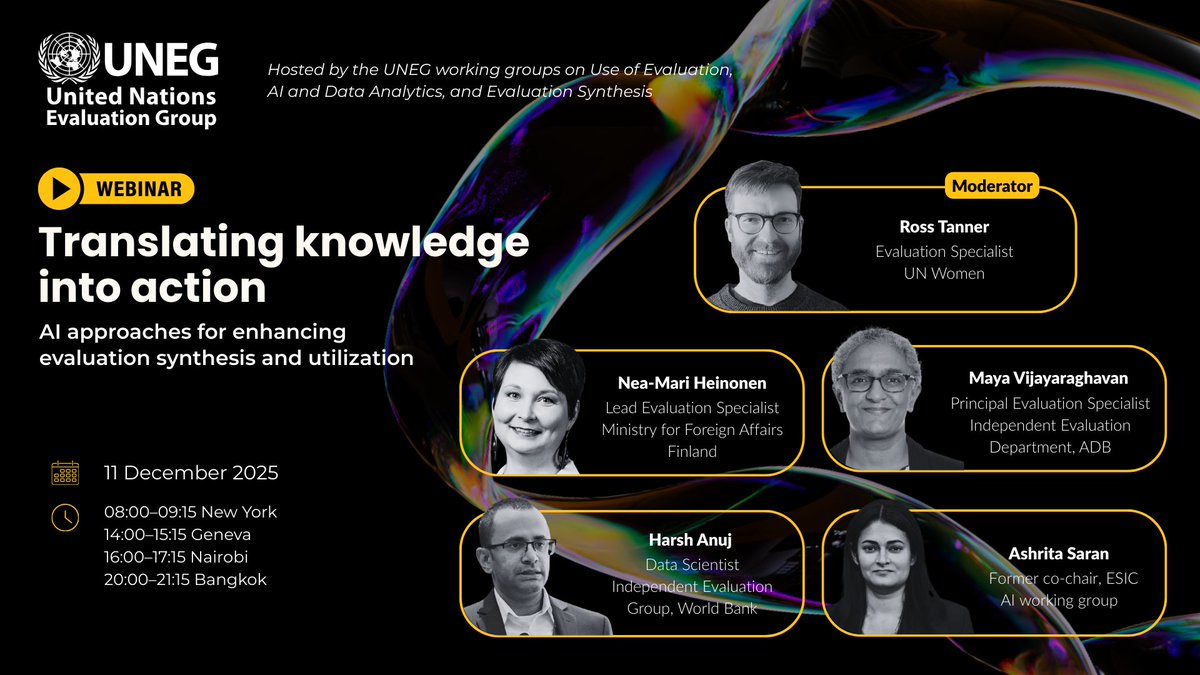 UNEG
United Nations Evaluation Group

Hosted by the UNEG working groups on Use of Evaluation, AI and Data Analytics, and Evaluation Synthesis

WEBINAR

Translating knowledge into action

AI approaches for enhancing evaluation synthesis and utilization

11 December 2025

08:00–09:15 New York
14:00–15:15 Geneva
16:00–17:15 Nairobi
20:00–21:15 Bangkok

Moderator

Ross Tanner
Evaluation Specialist
UN Women

Nea-Mari Heinonen
Lead Evaluation Specialist
Ministry for Foreign Affairs
Finland

Maya Vijayaraghavan
Principal Evaluation Specialist
Independent Evaluation
Department, ADB

Harsh Anuj
Data Scientist
Independent Evaluation
Group, World Bank

Ashrita Saran
Former co-chair, ESIC
AI working group